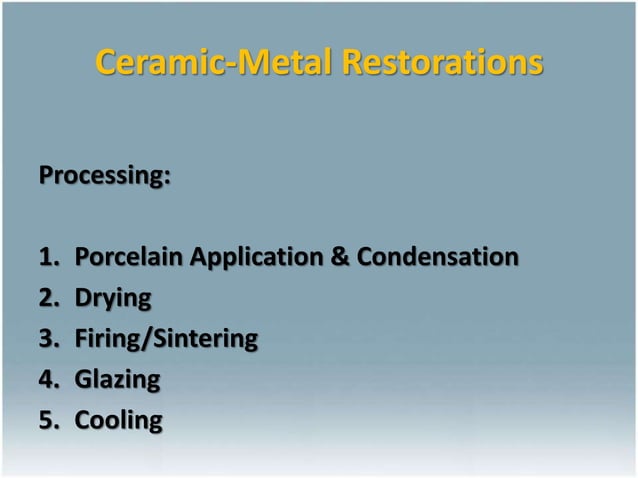 Ceramic-Metal Restorations

Processing:

1. Porcelain Application & Condensation
2. Drying
3. Firing/Sintering
4. Glazing
5. Cooling